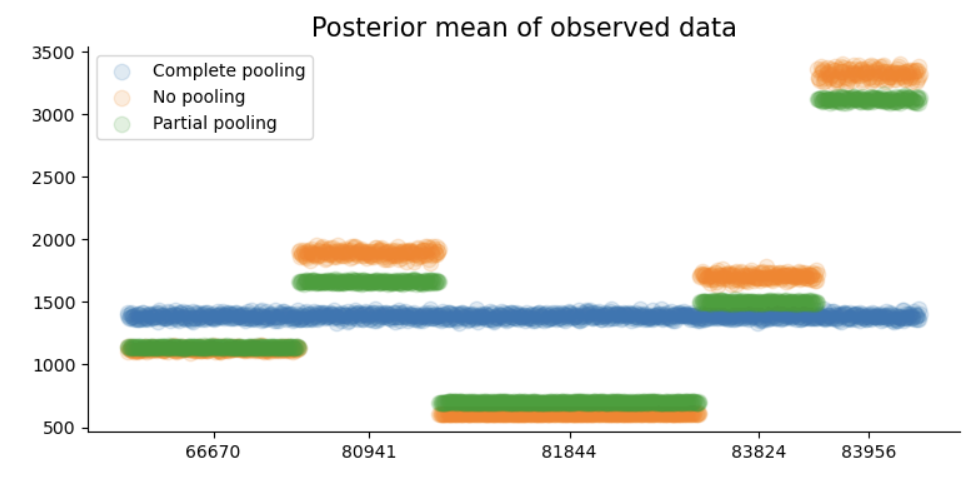 Posterior mean of observed data

Complete pooling
No pooling
Partial pooling

3500
3000
2500
2000
1500
1000
500

66670
80941
81844
83824
83956